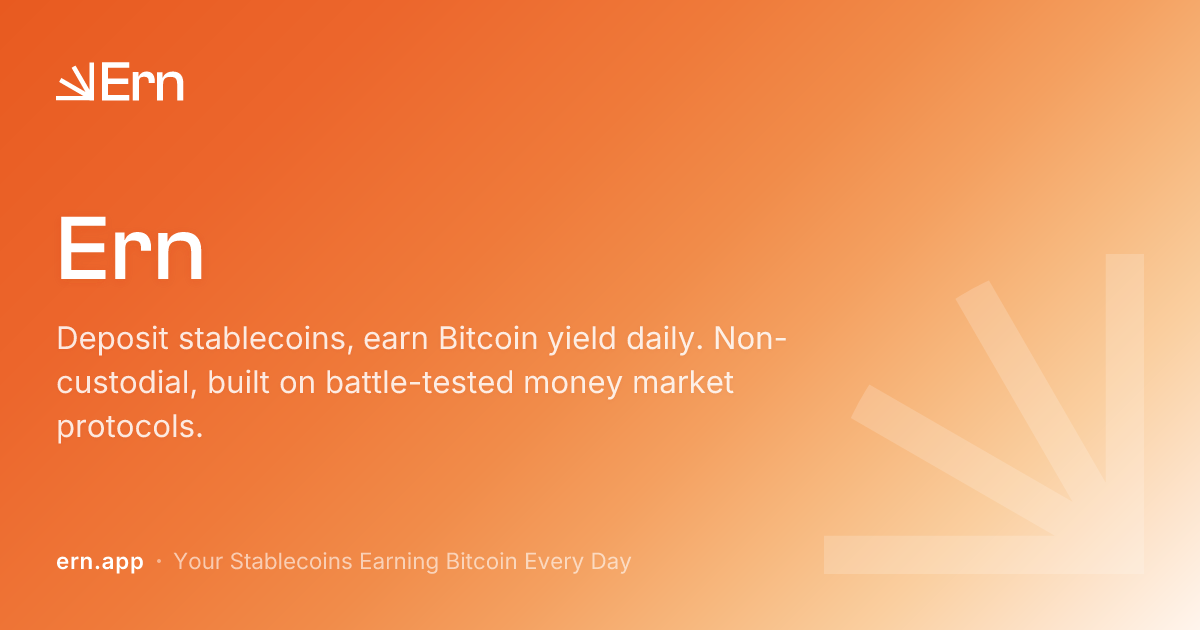 Ern

Ern

Deposit stablecoins, earn Bitcoin yield daily. Non-custodial, built on battle-tested money market protocols.

ern.app · Your Stablecoins Earning Bitcoin Every Day